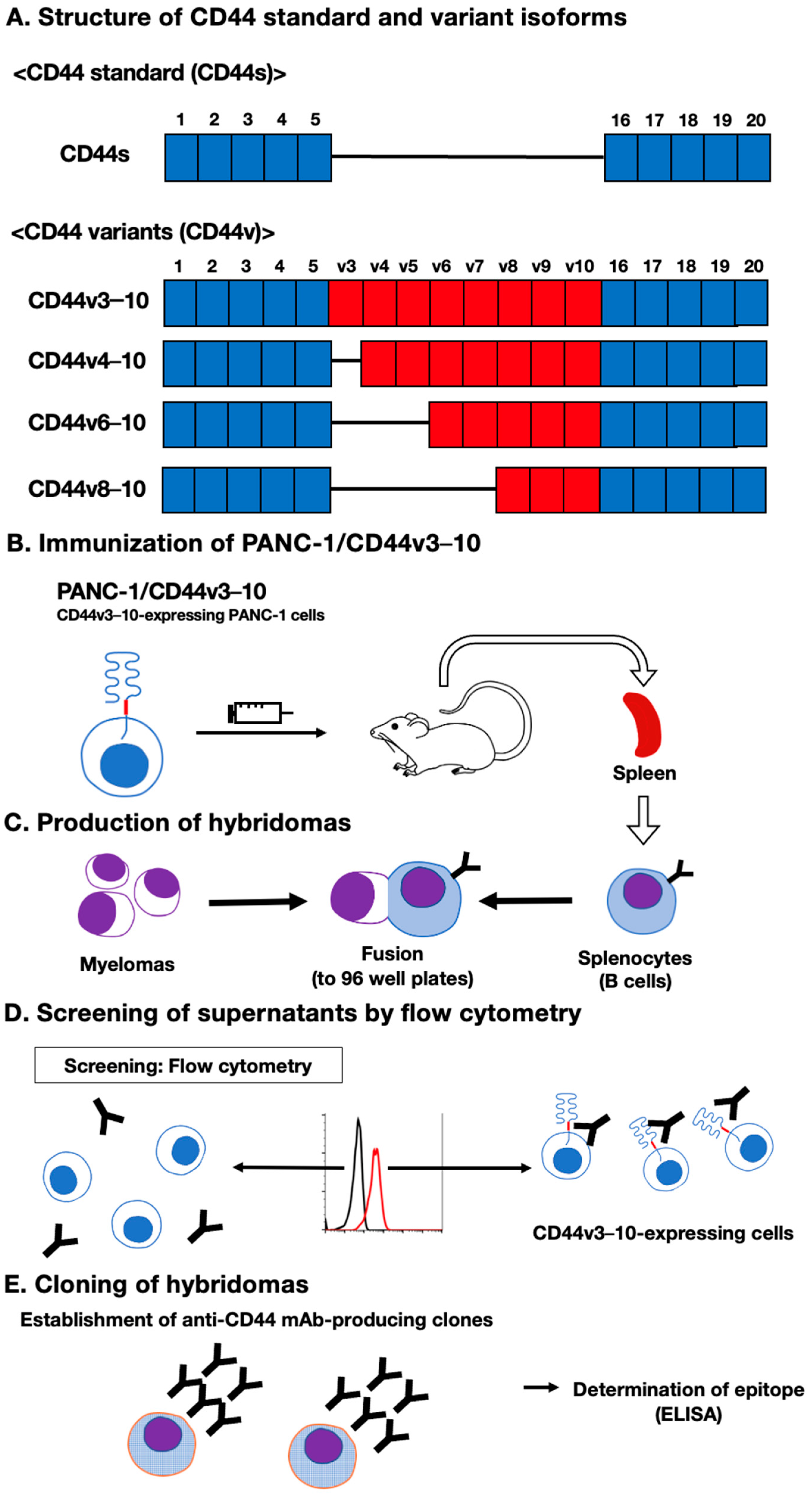 A. Structure of CD44 standard and variant isoforms

<CD44 standard (CD44s)>

1 2 3 4 5 16 17 18 19 20

CD44s

<CD44 variants (CD44v)>

1 2 3 4 5 v3 v4 v5 v6 v7 v8 v9 v10 16 17 18 19 20

CD44v3–10

CD44v4–10

CD44v6–10

CD44v8–10

B. Immunization of PANC-1/CD44v3–10

PANC-1/CD44v3–10
CD44v3–10-expressing PANC-1 cells

Spleen

C. Production of hybridomas

Myelomas

Fusion
(to 96 well plates)

Splenocytes
(B cells)

D. Screening of supernatants by flow cytometry

Screening: Flow cytometry

CD44v3–10-expressing cells

E. Cloning of hybridomas

Establishment of anti-CD44 mAb-producing clones

Determination of epitope
(ELISA)